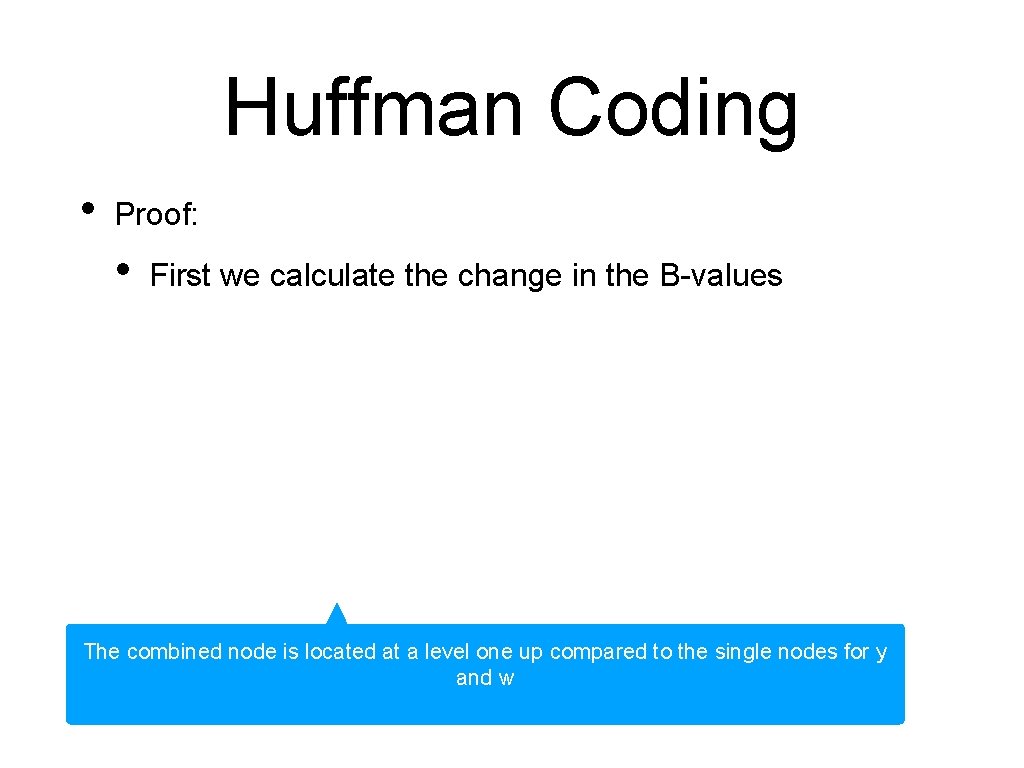 Huffman Coding

• Proof:

• First we calculate the change in the B-values

The combined node is located at a level one up compared to the single nodes for y and w